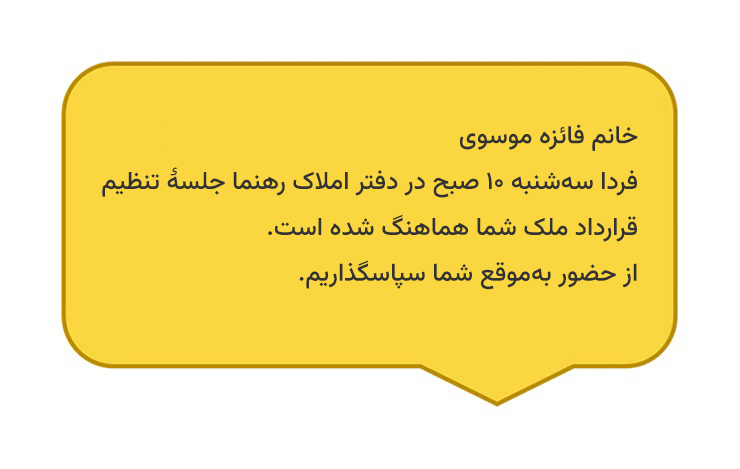 خانم فائزه موسوی
فردا سه‌شنبه ۱۰ صبح در دفتر املاک رهنما جلسهٔ تنظیم قرارداد ملک شما هماهنگ شده است.
از حضور به‌موقع شما سپاسگذاریم.